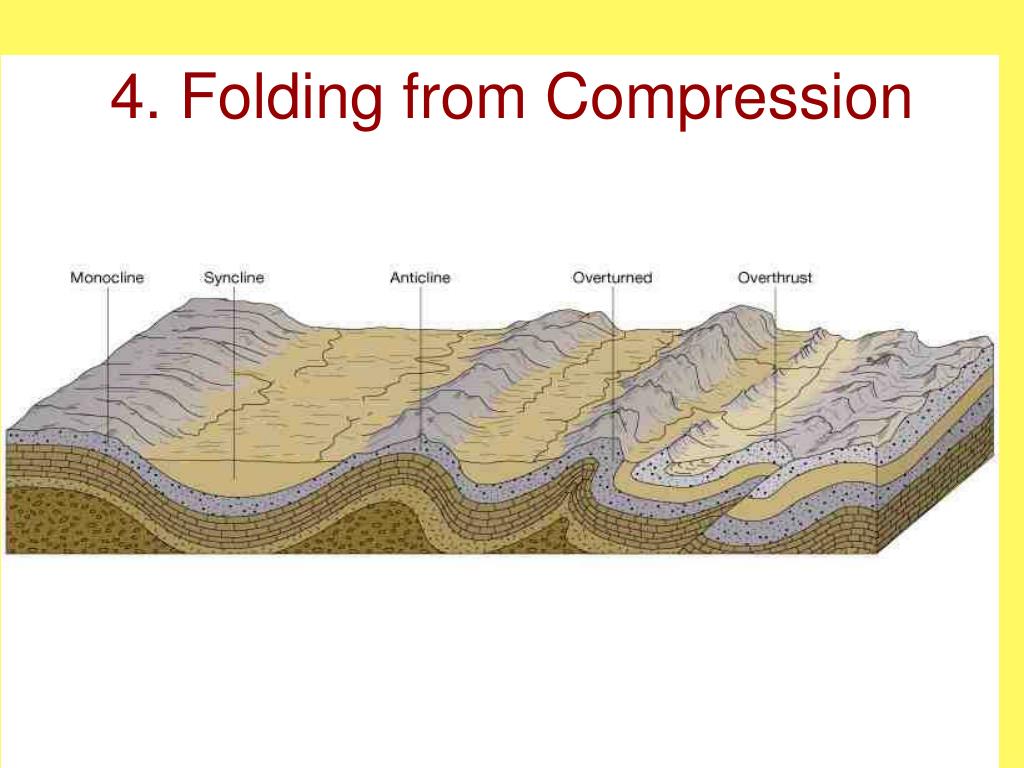 4. Folding from Compression

Monocline
Syncline
Anticline
Overturned
Overthrust